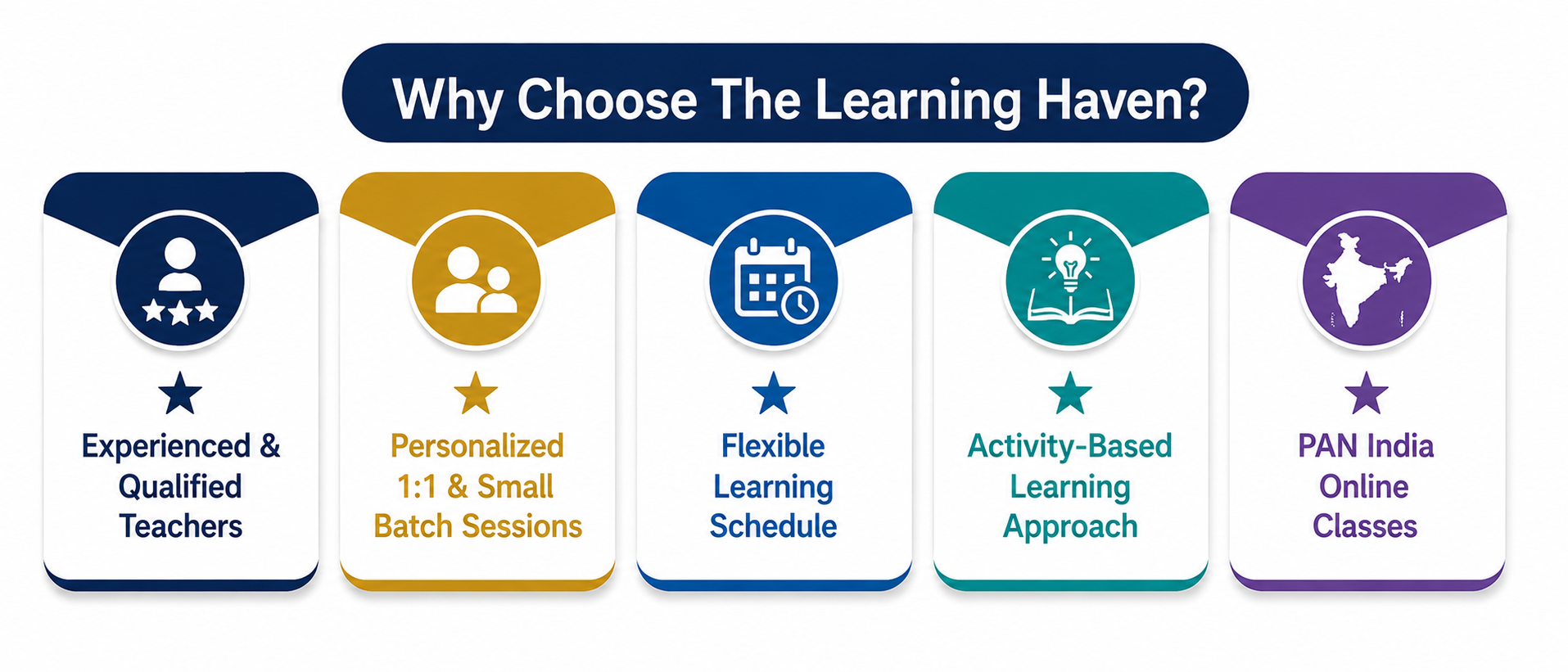 Why Choose The Learning Haven?

Experienced & Qualified Teachers

Personalized 1:1 & Small Batch Sessions

Flexible Learning Schedule

Activity-Based Learning Approach

PAN India Online Classes